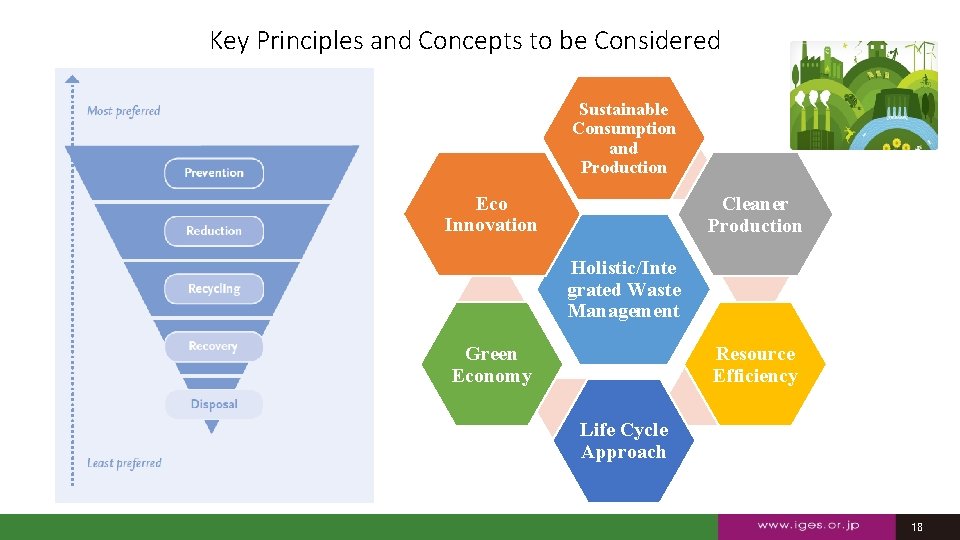 Key Principles and Concepts to be Considered

Most preferred

Prevention

Reduction

Recycling

Recovery

Disposal

Least preferred

Sustainable Consumption and Production

Eco Innovation

Cleaner Production

Holistic/Integrated Waste Management

Green Economy

Resource Efficiency

Life Cycle Approach

www.iges.or.jp

18